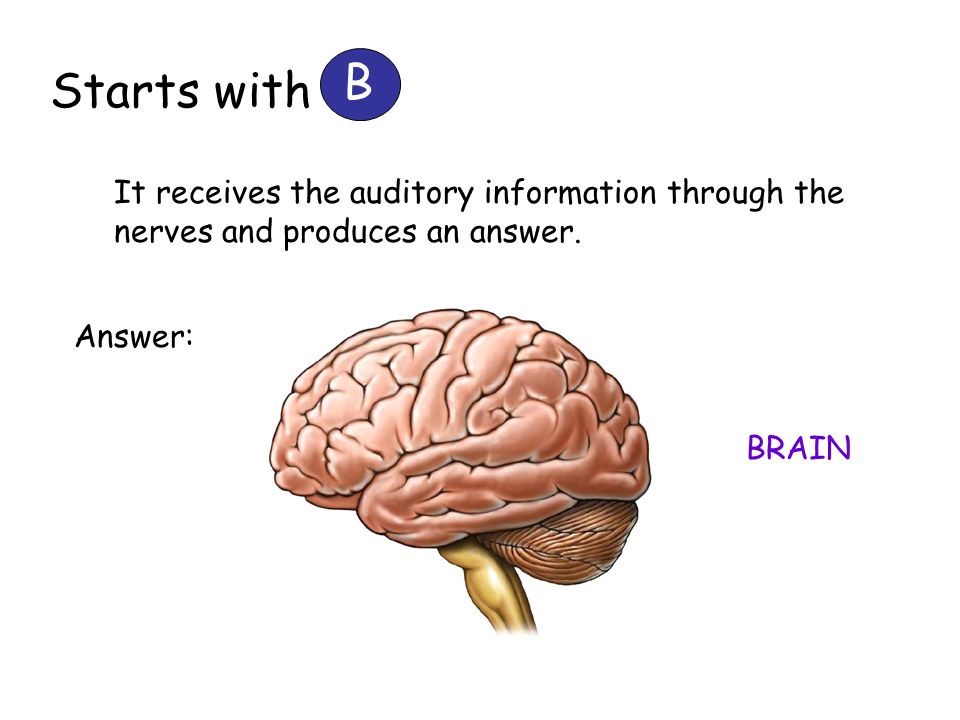 Starts with B

It receives the auditory information through the nerves and produces an answer.

Answer:

BRAIN